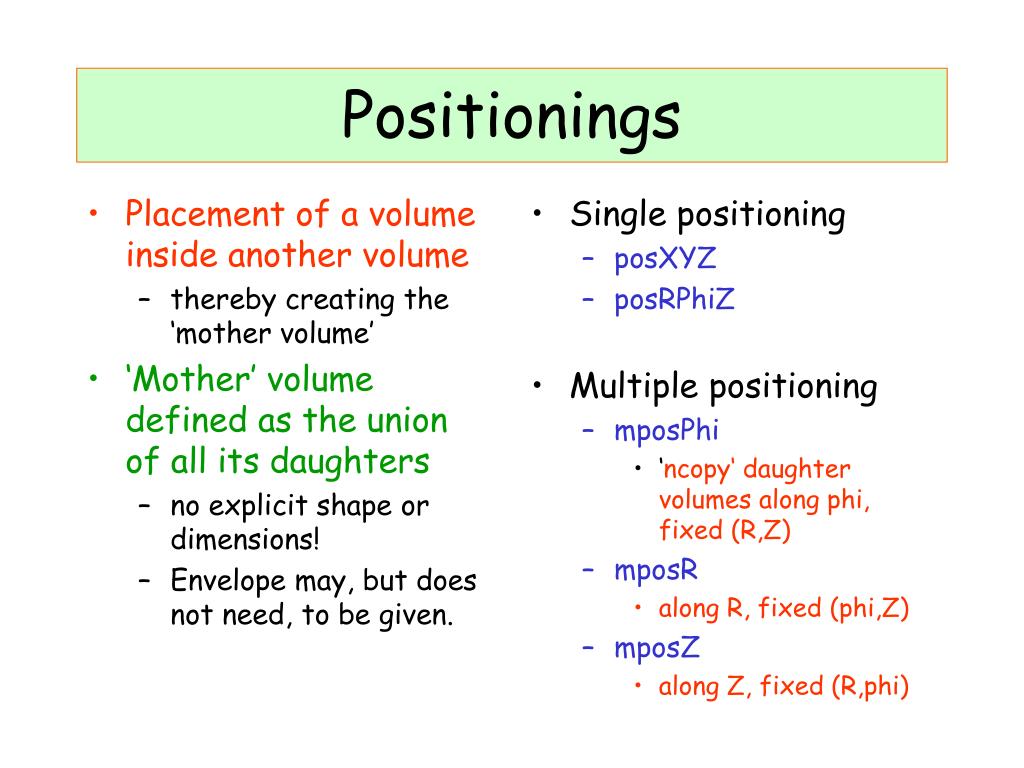 Positionings

• Placement of a volume inside another volume
 – thereby creating the ‘mother volume’
• ‘Mother’ volume defined as the union of all its daughters
 – no explicit shape or dimensions!
 – Envelope may, but does not need, to be given.

• Single positioning
 – posXYZ
 – posRPhiZ

• Multiple positioning
 – mposPhi
  • ‘ncopy‘ daughter volumes along phi, fixed (R,Z)
 – mposR
  • along R, fixed (phi,Z)
 – mposZ
  • along Z, fixed (R,phi)